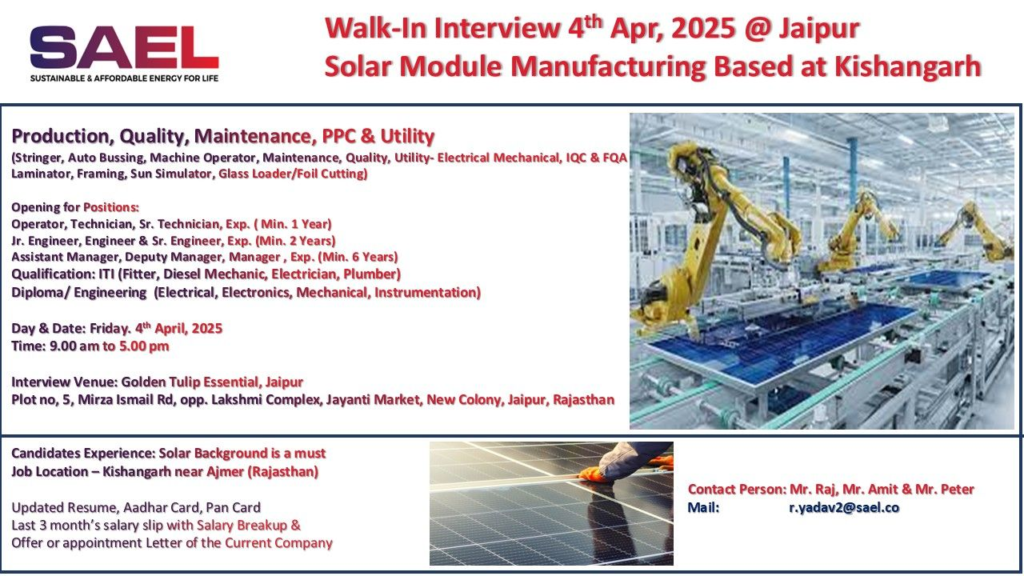 SAEL
SUSTAINABLE & AFFORDABLE ENERGY FOR LIFE

Walk-In Interview 4$^{th}$ Apr, 2025 @ Jaipur
Solar Module Manufacturing Based at Kishangarh

Production, Quality, Maintenance, PPC & Utility
(Stringer, Auto Bussing, Machine Operator, Maintenance, Quality, Utility- Electrical Mechanical, IQC & FQA Laminator, Framing, Sun Simulator, Glass Loader/Foil Cutting)

Opening for Positions:
Operator, Technician, Sr. Technician, Exp. ( Min. 1 Year)
Jr. Engineer, Engineer & Sr. Engineer, Exp. (Min. 2 Years)
Assistant Manager, Deputy Manager, Manager , Exp. (Min. 6 Years)
Qualification: ITI (Fitter, Diesel Mechanic, Electrician, Plumber)
Diploma/ Engineering (Electrical, Electronics, Mechanical, Instrumentation)

Day & Date: Friday. 4$^{th}$ April, 2025
Time: 9.00 am to 5.00 pm

Interview Venue: Golden Tulip Essential, Jaipur
Plot no, 5, Mirza Ismail Rd, opp. Lakshmi Complex, Jayanti Market, New Colony, Jaipur, Rajasthan

Candidates Experience: Solar Background is a must
Job Location – Kishangarh near Ajmer (Rajasthan)

Updated Resume, Aadhar Card, Pan Card
Last 3 month's salary slip with Salary Breakup &
Offer or appointment Letter of the Current Company

Contact Person: Mr. Raj, Mr. Amit & Mr. Peter
Mail: r.yadav2@sael.co